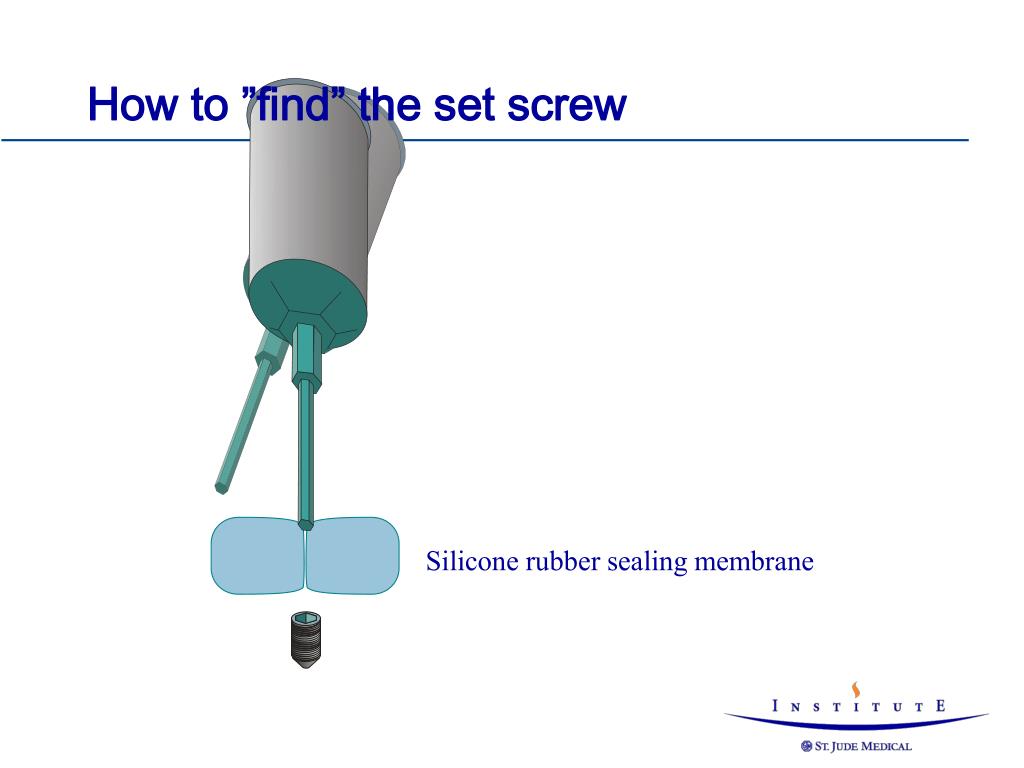 How to ”find” the set screw

Silicone rubber sealing membrane

INSTITUTE

ST. JUDE MEDICAL